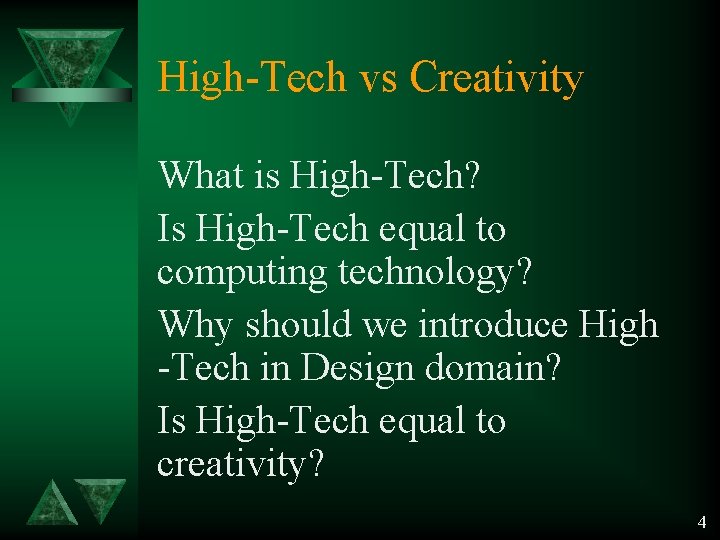 High-Tech vs Creativity

What is High-Tech?

Is High-Tech equal to computing technology?

Why should we introduce High -Tech in Design domain?

Is High-Tech equal to creativity?

4